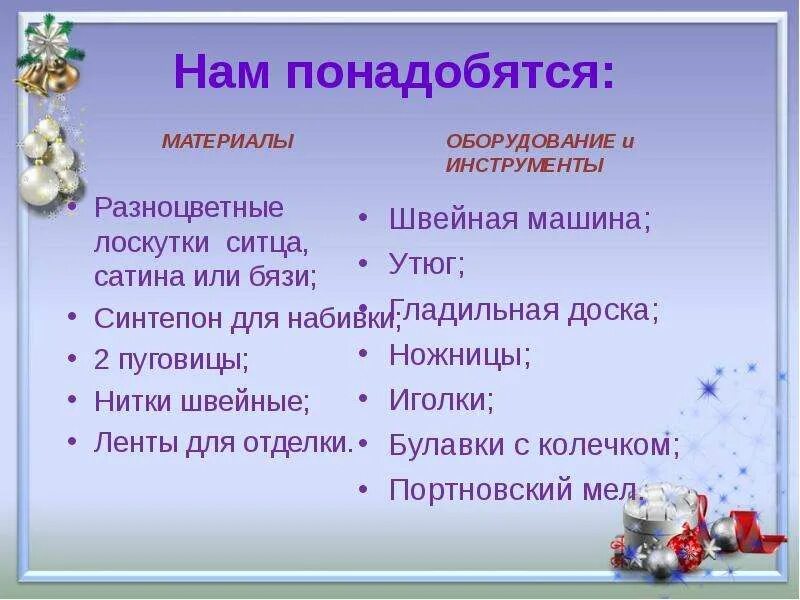 Нам понадобятся:

МАТЕРИАЛЫ

- Разноцветные лоскутки ситца, сатина или бязи;
- Синтепон для набивки;
- 2 пуговицы;
- Нитки швейные;
- Ленты для отделки.

ОБОРУДОВАНИЕ и ИНСТРУМЕНТЫ

- Швейная машина;
- Утюг;
- Гладильная доска;
- Ножницы;
- Иголки;
- Булавки с колечком;
- Портновский мел.